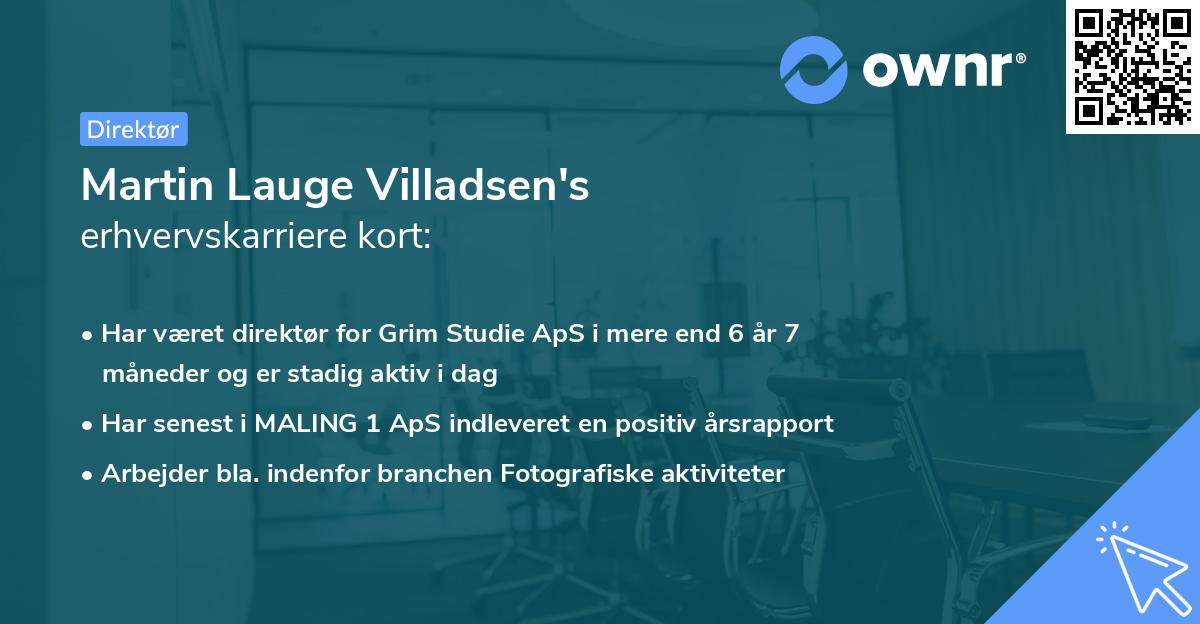 ownr®

Direktør

Martin Lauge Villadsen's
erhvervskarriere kort:

• Har været direktør for Grim Studie ApS i mere end 6 år 7 måneder og er stadig aktiv i dag
• Har senest i MALING 1 ApS indleveret en positiv årsrapport
• Arbejder bla. indenfor branchen Fotografiske aktiviteter